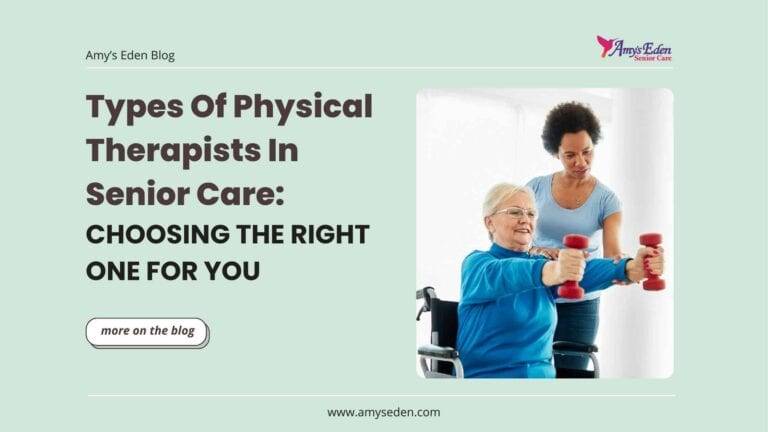 Amy's Eden Blog

Amy's Eden
Senior Care

Types Of Physical Therapists In Senior Care:
CHOOSING THE RIGHT ONE FOR YOU

more on the blog

www.amyseden.com